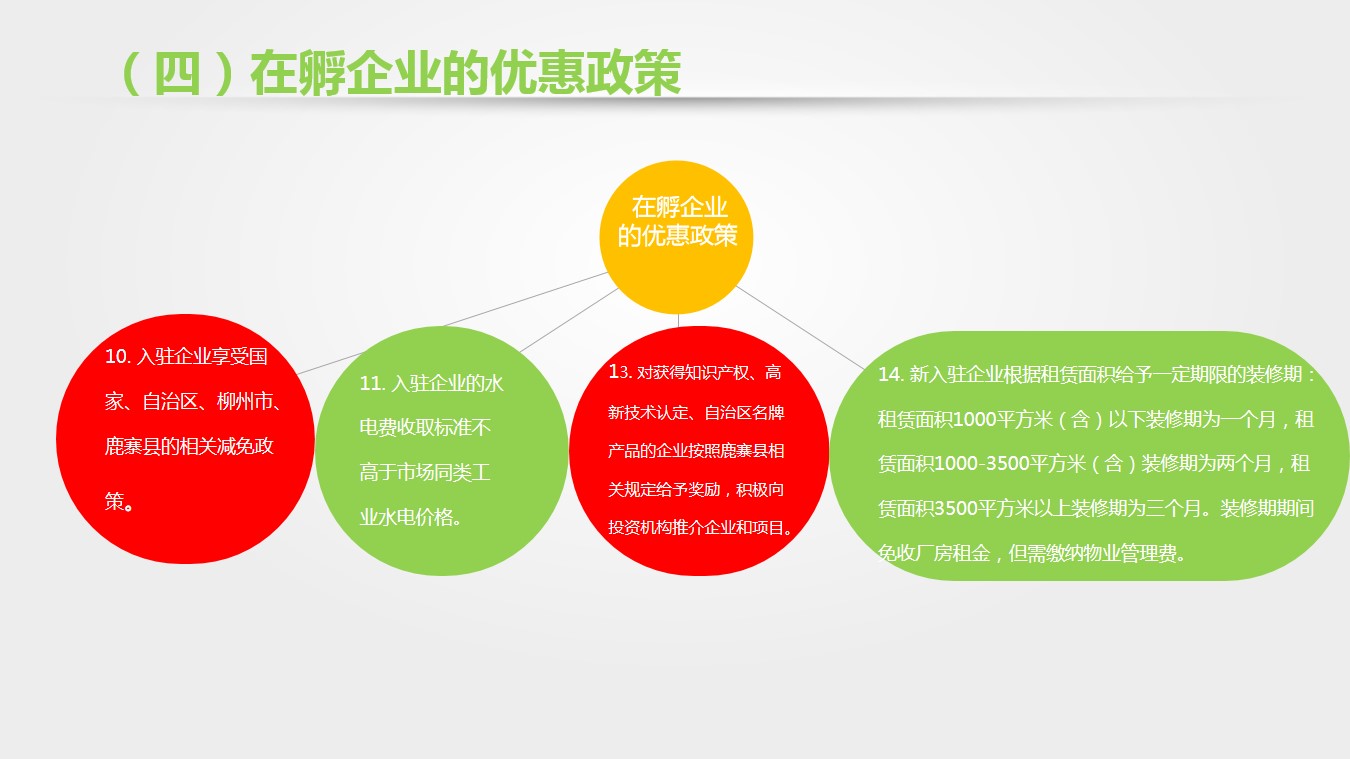 （四）在孵企业的优惠政策

在孵企业的优惠政策

10. 入驻企业享受国家、自治区、柳州市、鹿寨县的相关减免政策。

11. 入驻企业的水电费收取标准不高于市场同类工业水电价格。

13. 对获得知识产权、高新技术认定、自治区名牌产品的企业按照鹿寨县相关规定给予奖励，积极向投资机构推介企业和项目。

14. 新入驻企业根据租赁面积给予一定期限的装修期：租赁面积1000平方米（含）以下装修期为一个月，租赁面积1000-3500平方米（含）装修期为两个月，租赁面积3500平方米以上装修期为三个月。装修期期间免收厂房租金，但需缴纳物业管理费。